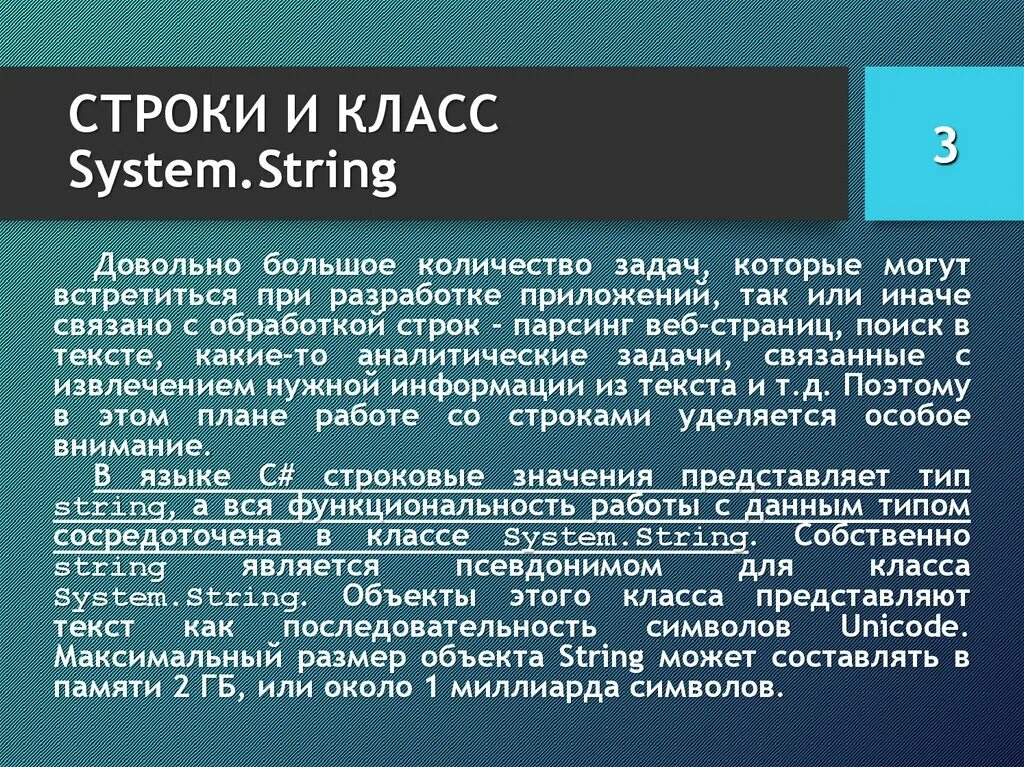 СТРОКИ И КЛАСС System.String

3

Довольно большое количество задач, которые могут встретиться при разработке приложений, так или иначе связано с обработкой строк - парсинг веб-страниц, поиск в тексте, какие-то аналитические задачи, связанные с извлечением нужной информации из текста и т.д. Поэтому в этом плане работе со строками уделяется особое внимание.

В языке C# строковые значения представляет тип string, а вся функциональность работы с данным типом сосредоточена в классе System.String. Собственно string является псевдонимом для класса System.String. Объекты этого класса представляют текст как последовательность символов Unicode. Максимальный размер объекта String может составлять в памяти 2 ГБ, или около 1 миллиарда символов.